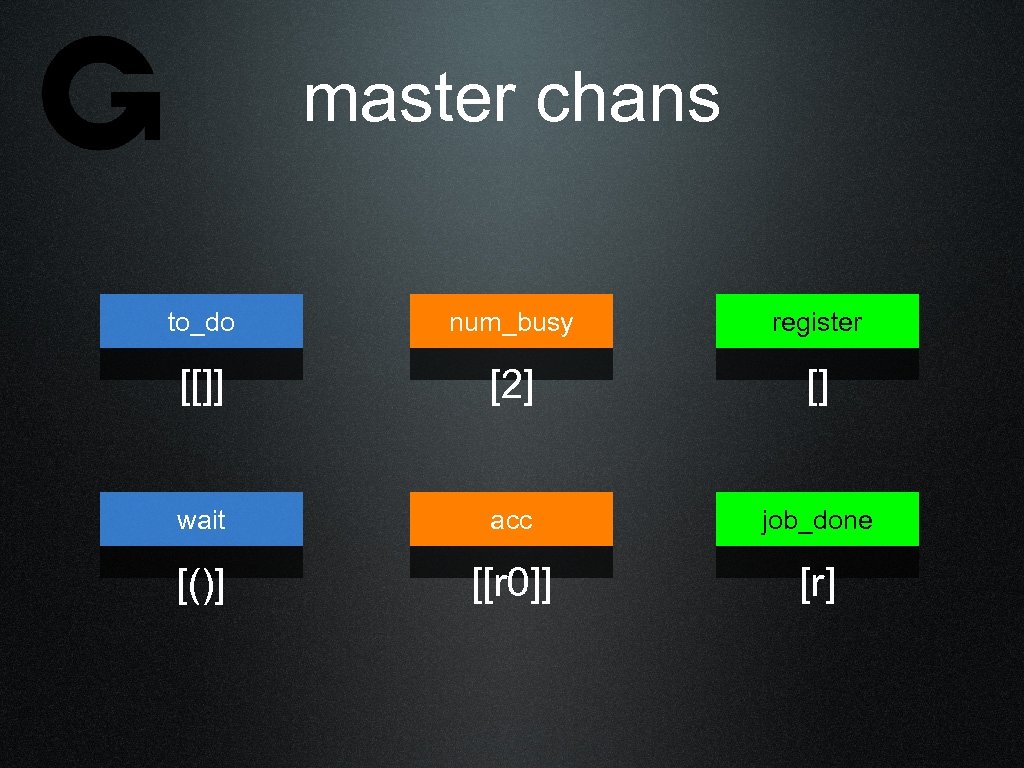 G

master chans

to_do
[[]]

num_busy
[2]

register
[]

wait
[()]

acc
[[r0]]

job_done
[r]